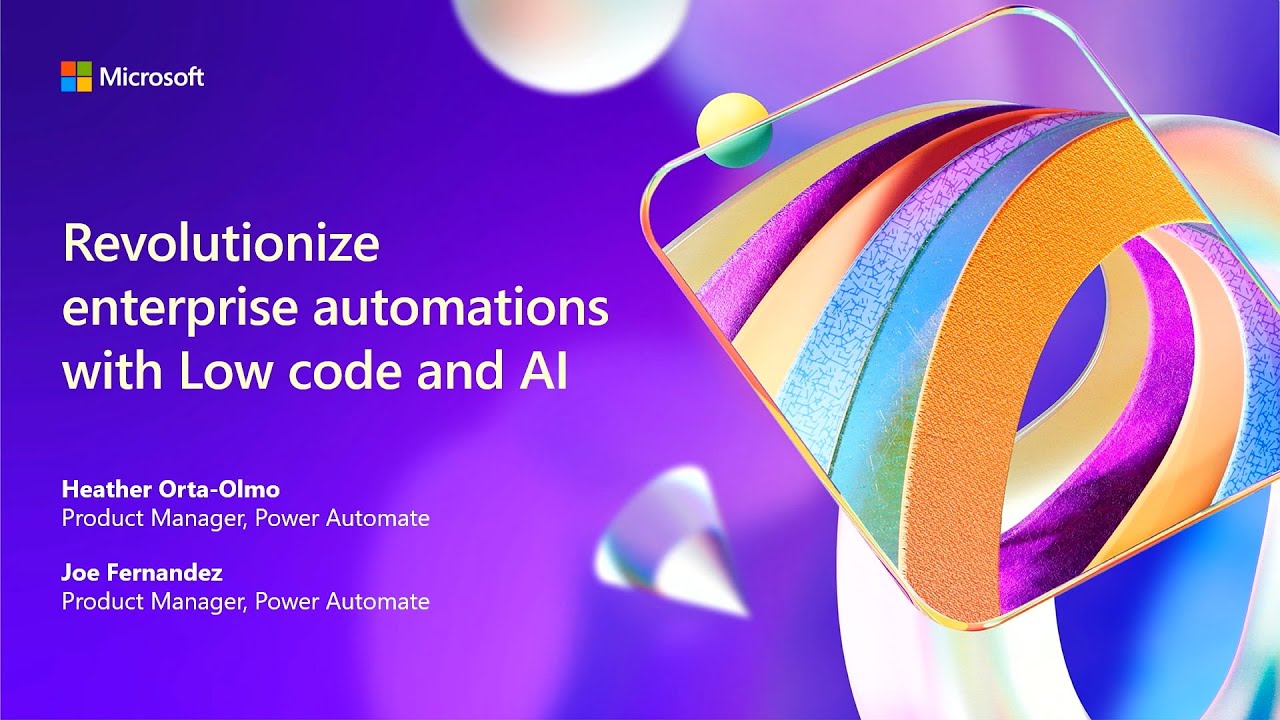 Microsoft

Revolutionize enterprise automations with Low code and AI

Heather Orta-Olmo
Product Manager, Power Automate

Joe Fernandez
Product Manager, Power Automate